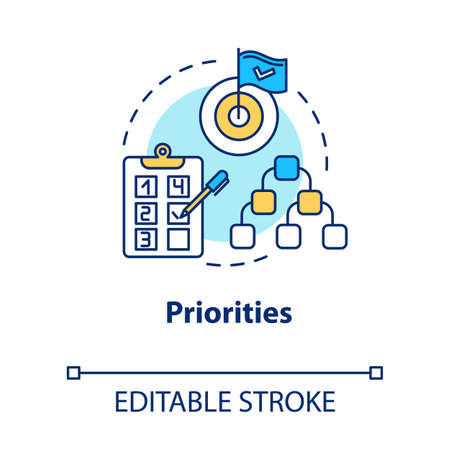 1 4
2
3

Priorities

EDITABLE STROKE